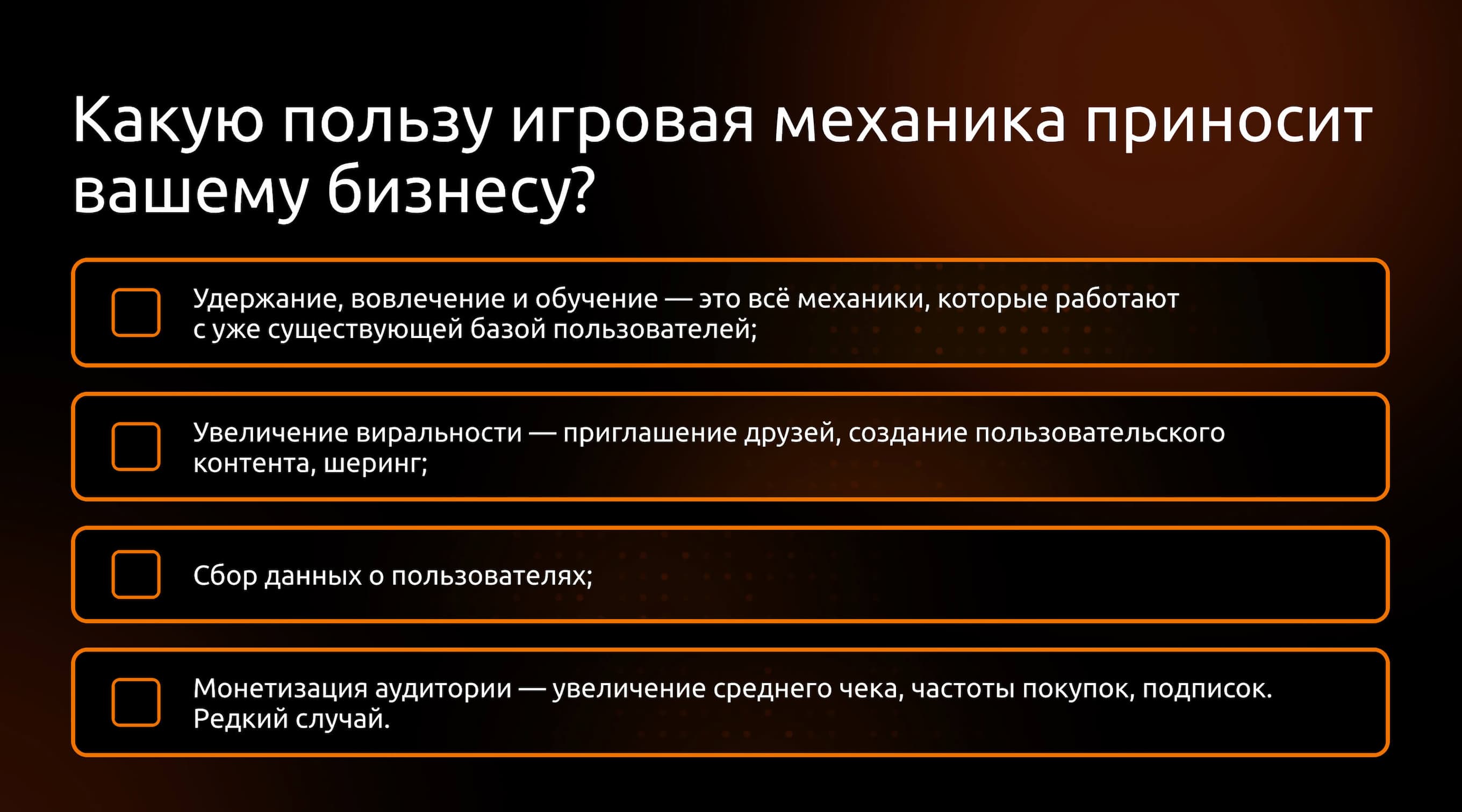 Какую пользу игровая механика приносит вашему бизнесу?

Удержание, вовлечение и обучение — это всё механики, которые работают с уже существующей базой пользователей;

Увеличение виральности — приглашение друзей, создание пользовательского контента, шеринг;

Сбор данных о пользователях;

Монетизация аудитории — увеличение среднего чека, частоты покупок, подписок. Редкий случай.